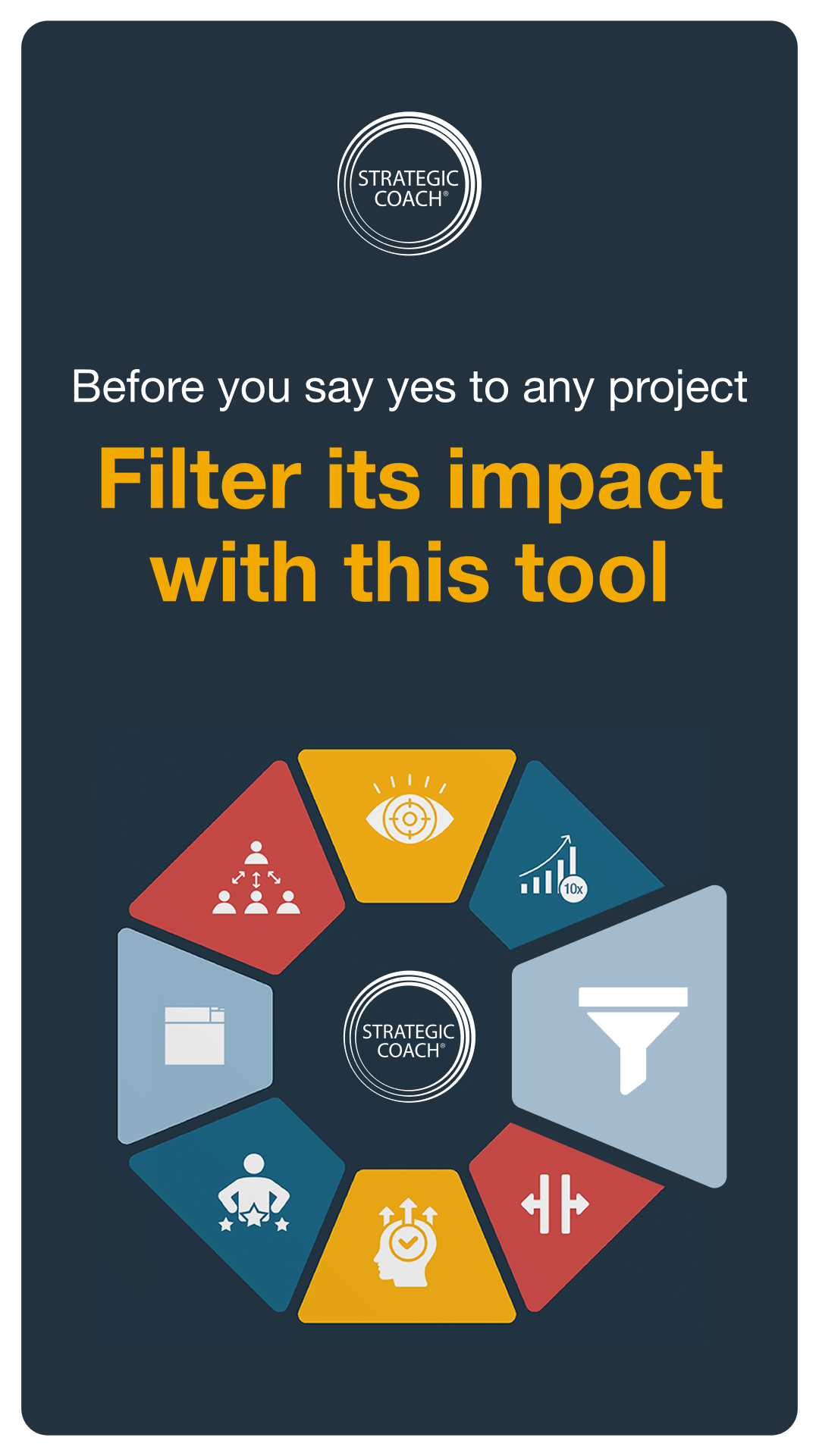 STRATEGIC COACH®

Before you say yes to any project

Filter its impact with this tool

10x

STRATEGIC COACH®